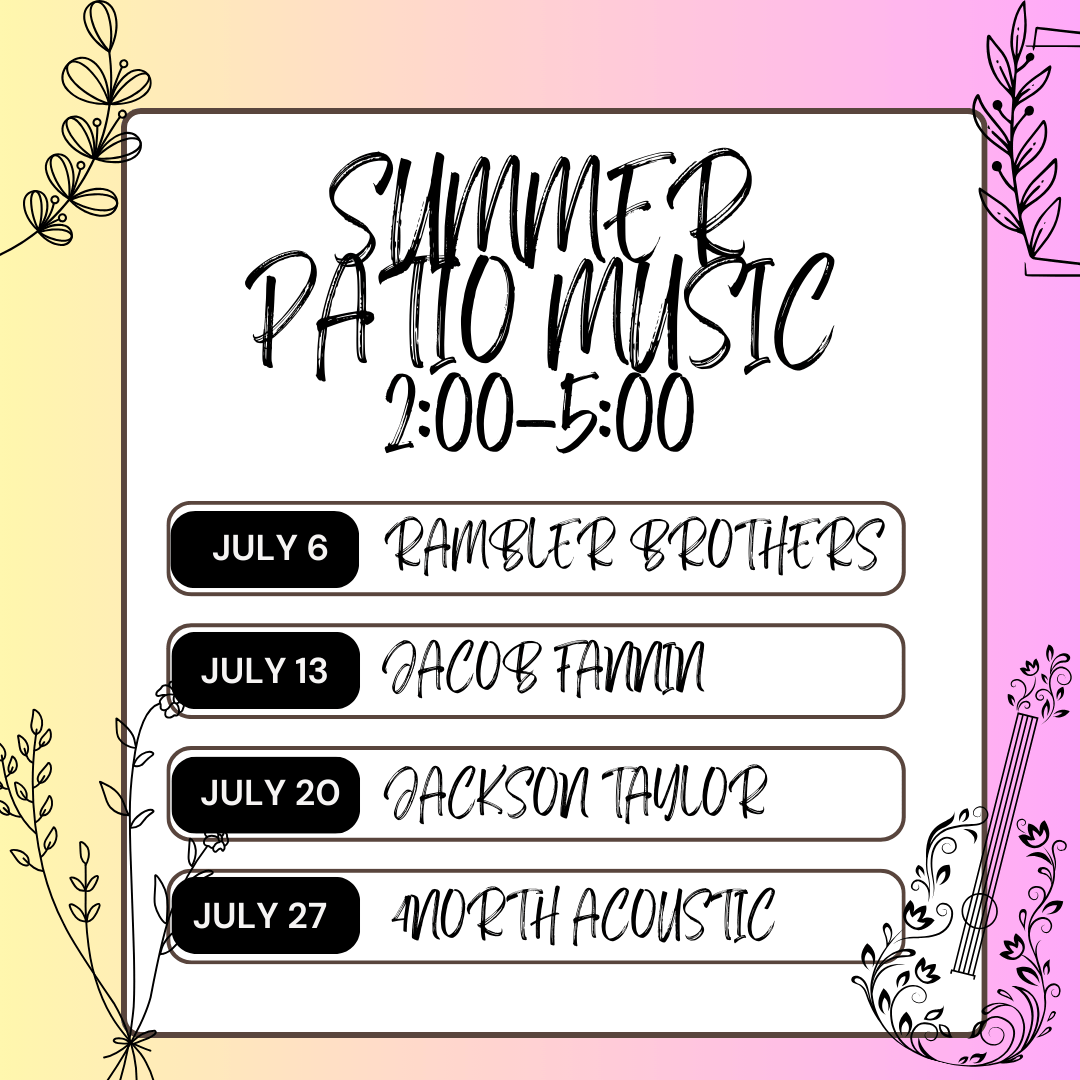 SUMMER PATIO MUSIC
2:00-5:00

JULY 6 RAMBLER BROTHERS

JULY 13 JACOB FANNIN

JULY 20 JACKSON TAYLOR

JULY 27 4NORTH ACOUSTIC